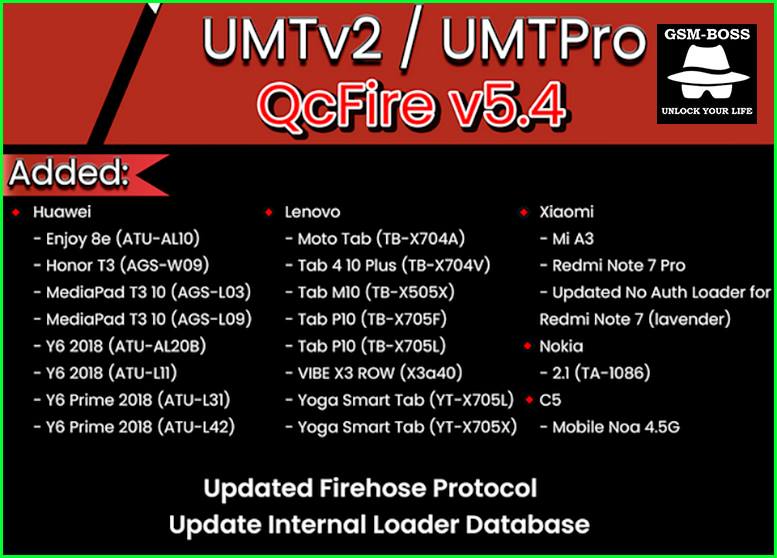 UMTv2 / UMTPro
QcFire v5.4

GSM-BOSS
UNLOCK YOUR LIFE

Added:

Huawei
- Enjoy 8e (ATU-AL10)
- Honor T3 (AGS-W09)
- MediaPad T3 10 (AGS-L03)
- MediaPad T3 10 (AGS-L09)
- Y6 2018 (ATU-AL20B)
- Y6 2018 (ATU-L11)
- Y6 Prime 2018 (ATU-L31)
- Y6 Prime 2018 (ATU-L42)

Lenovo
- Moto Tab (TB-X704A)
- Tab 4 10 Plus (TB-X704V)
- Tab M10 (TB-X505X)
- Tab P10 (TB-X705F)
- Tab P10 (TB-X705L)
- VIBE X3 ROW (X3a40)
- Yoga Smart Tab (YT-X705L)
- Yoga Smart Tab (YT-X705X)

Xiaomi
- Mi A3
- Redmi Note 7 Pro
- Updated No Auth Loader for Redmi Note 7 (lavender)

Nokia
- 2.1 (TA-1086)

C5
- Mobile Noa 4.5G

Updated Firehose Protocol
Update Internal Loader Database